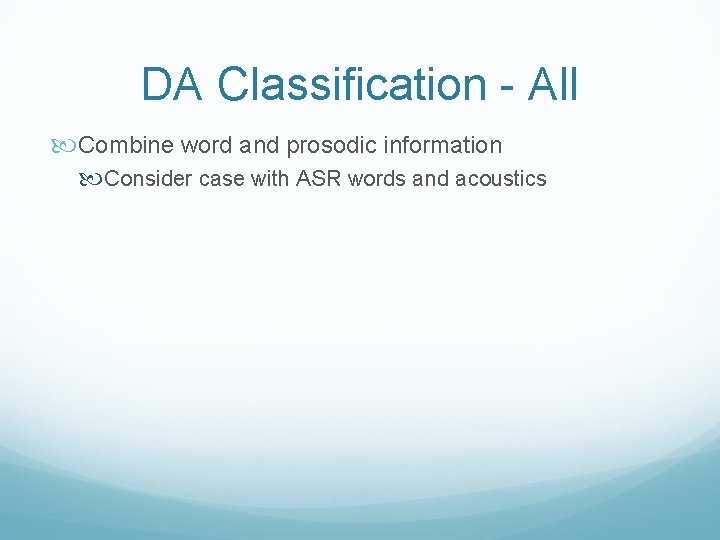 DA Classification - All

Combine word and prosodic information

Consider case with ASR words and acoustics